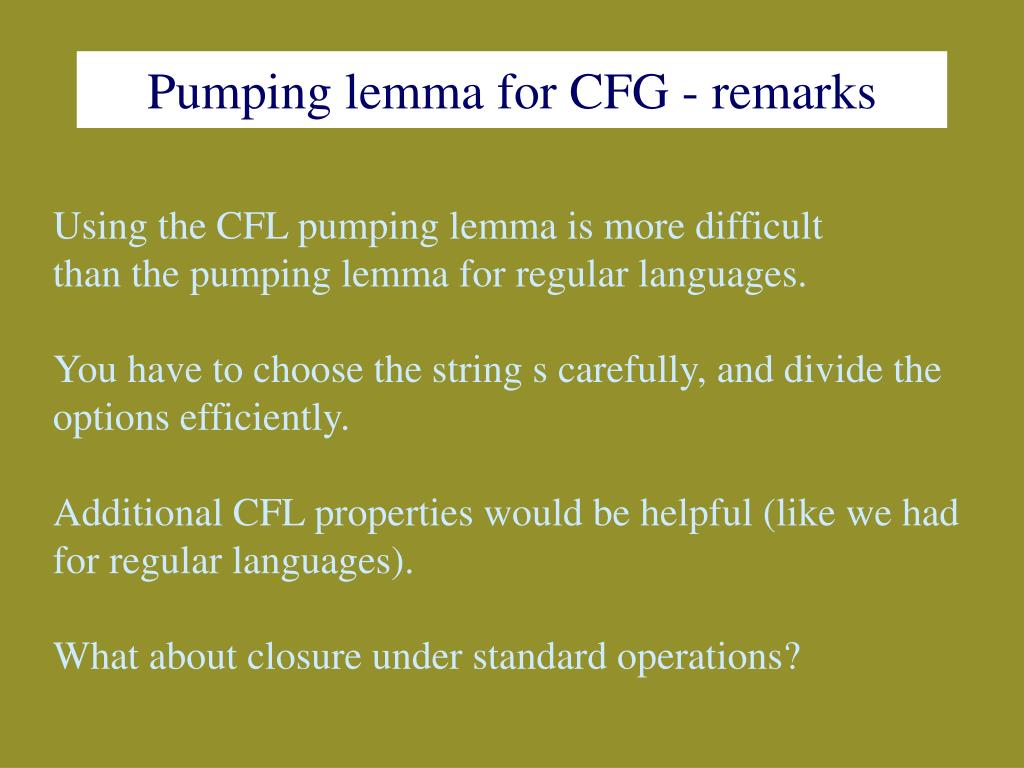 Pumping lemma for CFG - remarks

Using the CFL pumping lemma is more difficult than the pumping lemma for regular languages.

You have to choose the string s carefully, and divide the options efficiently.

Additional CFL properties would be helpful (like we had for regular languages).

What about closure under standard operations?